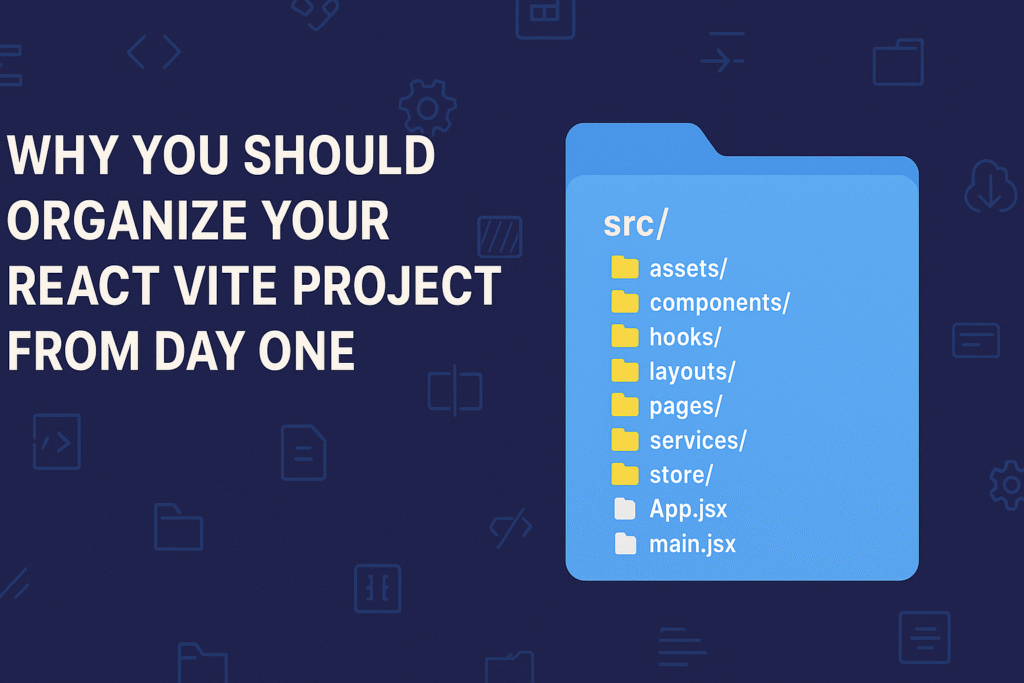 WHY YOU SHOULD ORGANIZE YOUR REACT VITE PROJECT FROM DAY ONE

src/
assets/
components/
hooks/
layouts/
pages/
services/
store/
App.jsx
main.jsx